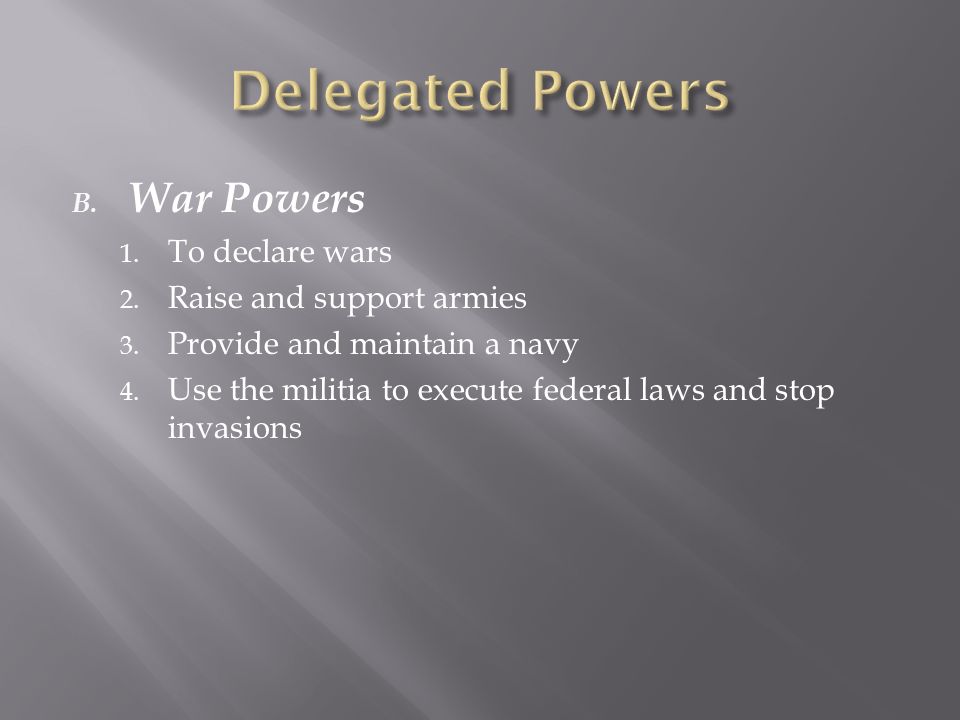 Delegated Powers

B. War Powers

1. To declare wars
2. Raise and support armies
3. Provide and maintain a navy
4. Use the militia to execute federal laws and stop invasions